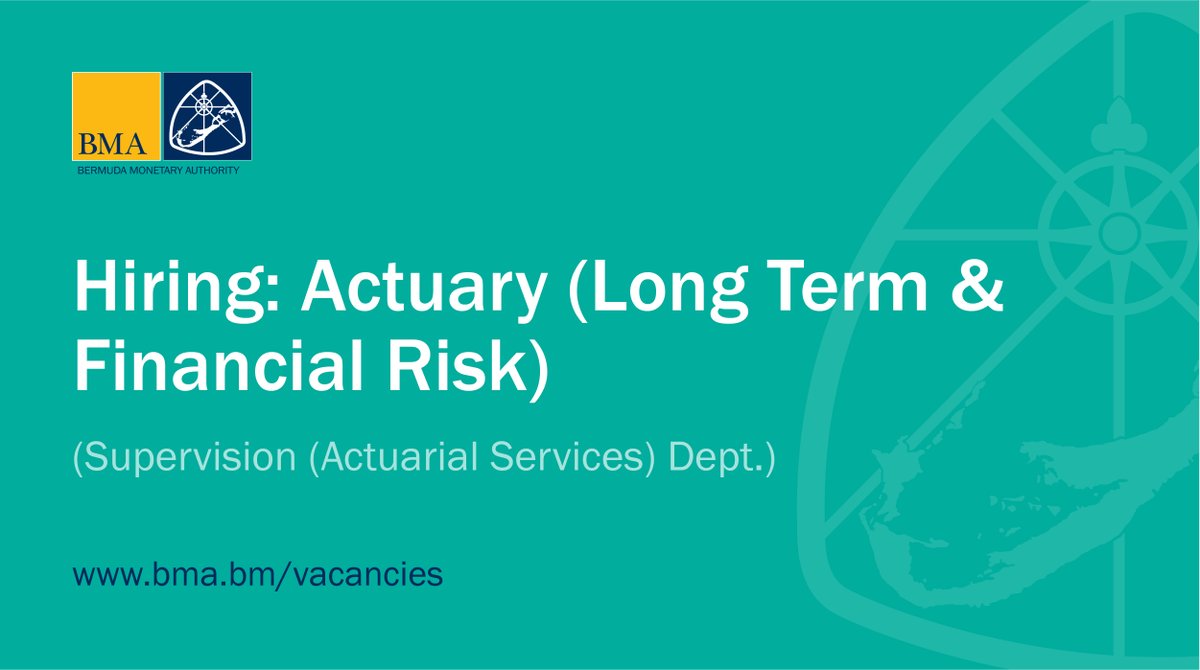 BMA
BERMUDA MONETARY AUTHORITY

Hiring: Actuary (Long Term & Financial Risk)

(Supervision (Actuarial Services) Dept.)

www.bma.bm/vacancies